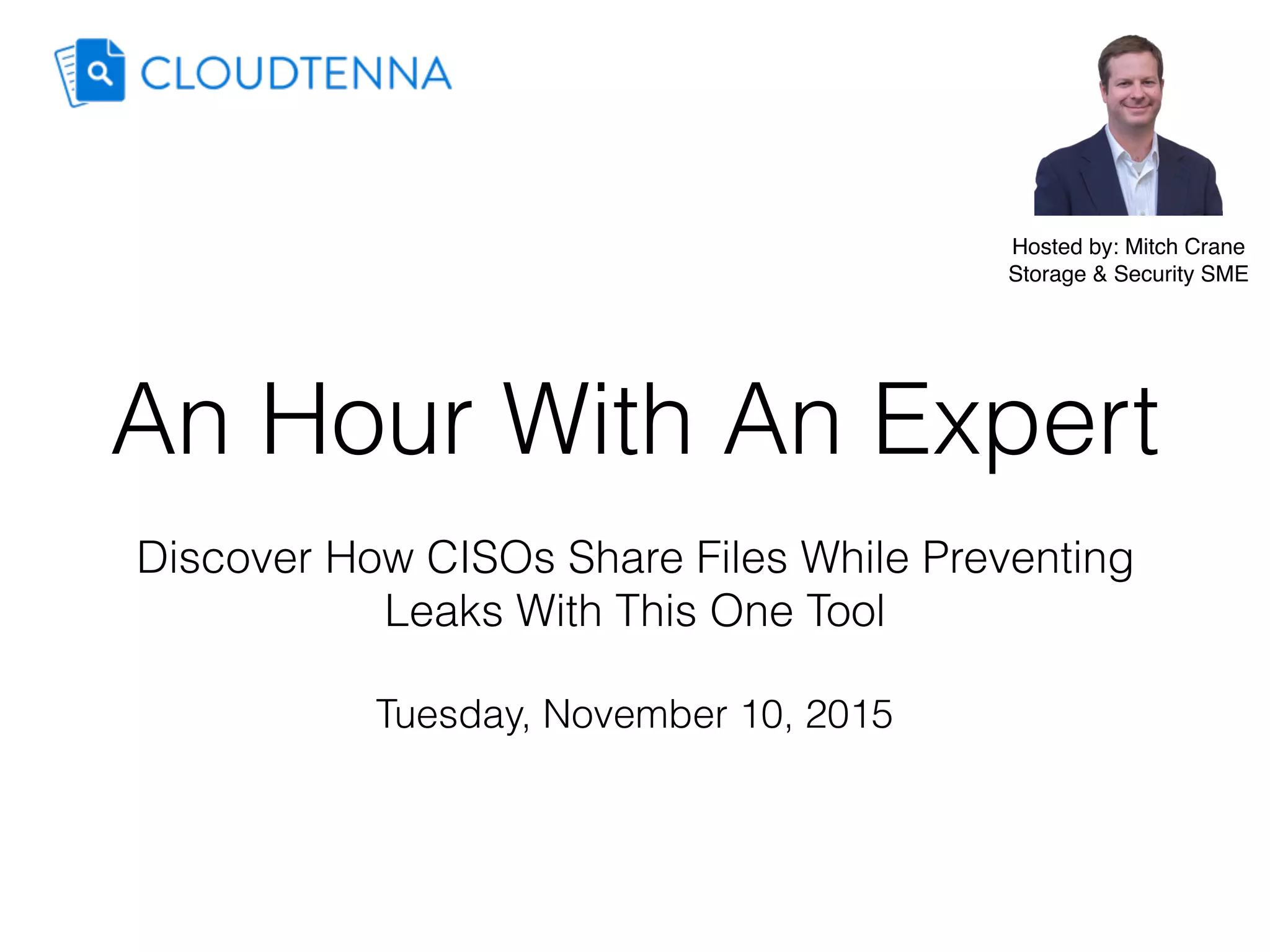 CLOUDTENNA

Hosted by: Mitch Crane
Storage & Security SME

An Hour With An Expert

Discover How CISOs Share Files While Preventing Leaks With This One Tool

Tuesday, November 10, 2015